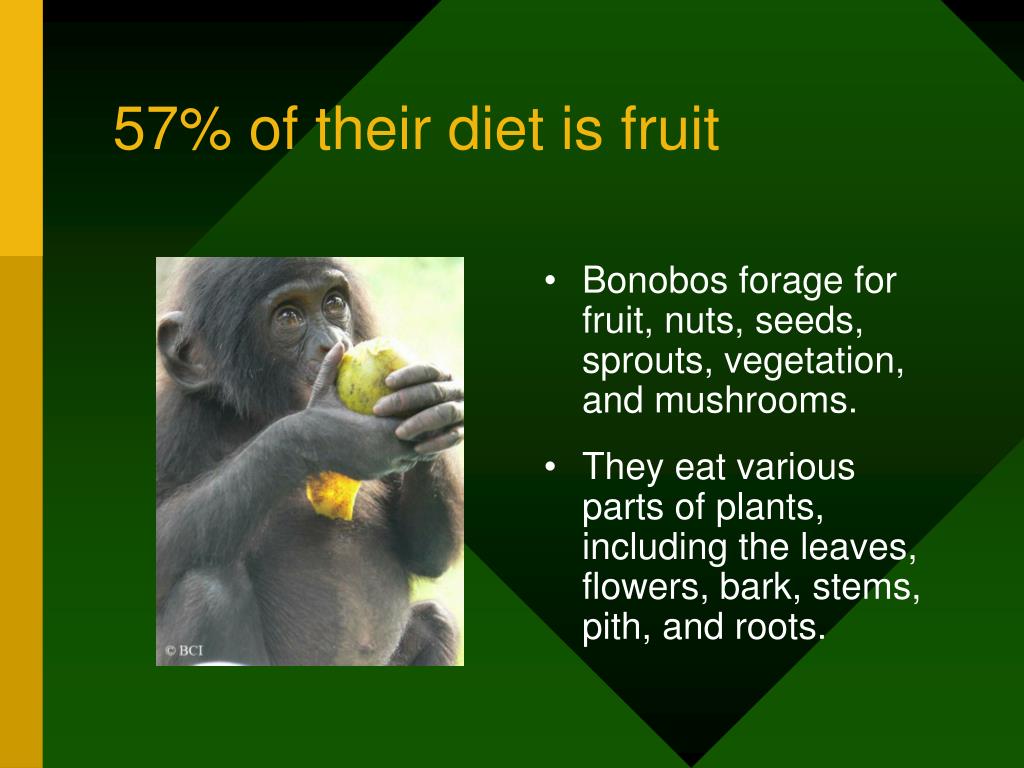 57% of their diet is fruit

© BCI

• Bonobos forage for fruit, nuts, seeds, sprouts, vegetation, and mushrooms.

• They eat various parts of plants, including the leaves, flowers, bark, stems, pith, and roots.